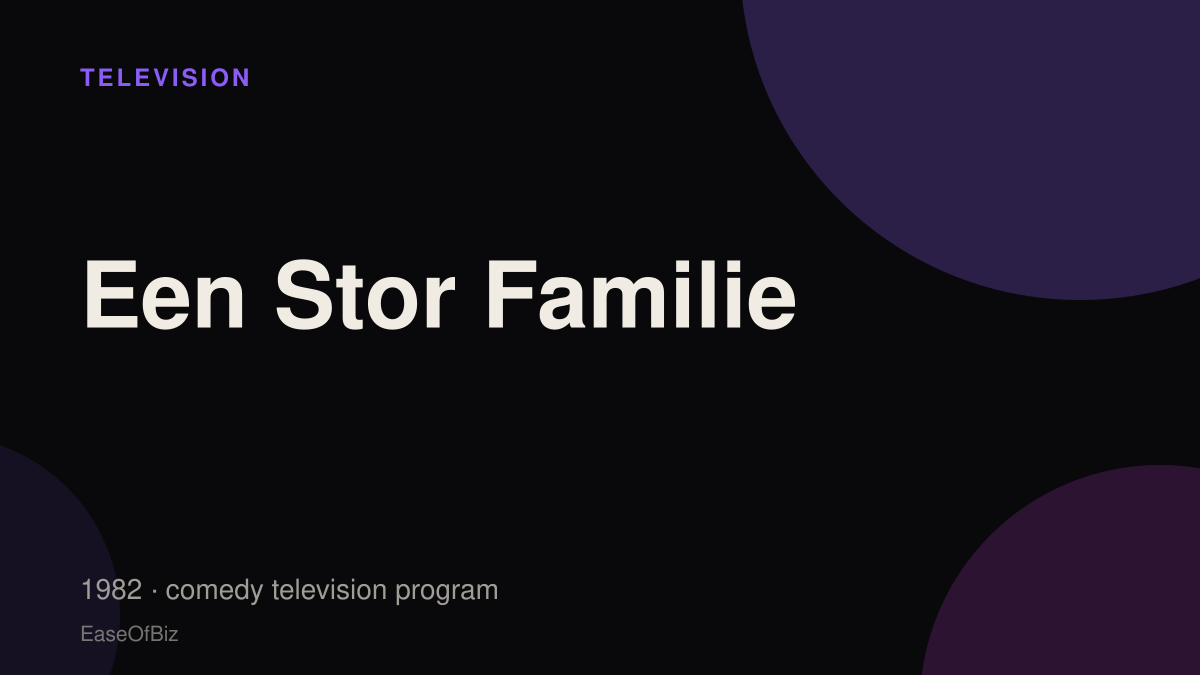 TELEVISION

Een Stor Familie

1982 · comedy television program

EaseOfBiz